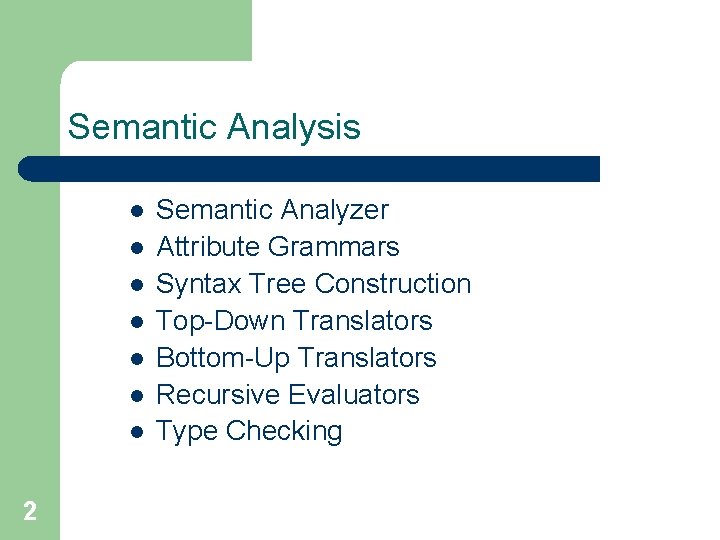 Semantic Analysis

- Semantic Analyzer
- Attribute Grammars
- Syntax Tree Construction
- Top-Down Translators
- Bottom-Up Translators
- Recursive Evaluators
- Type Checking

2